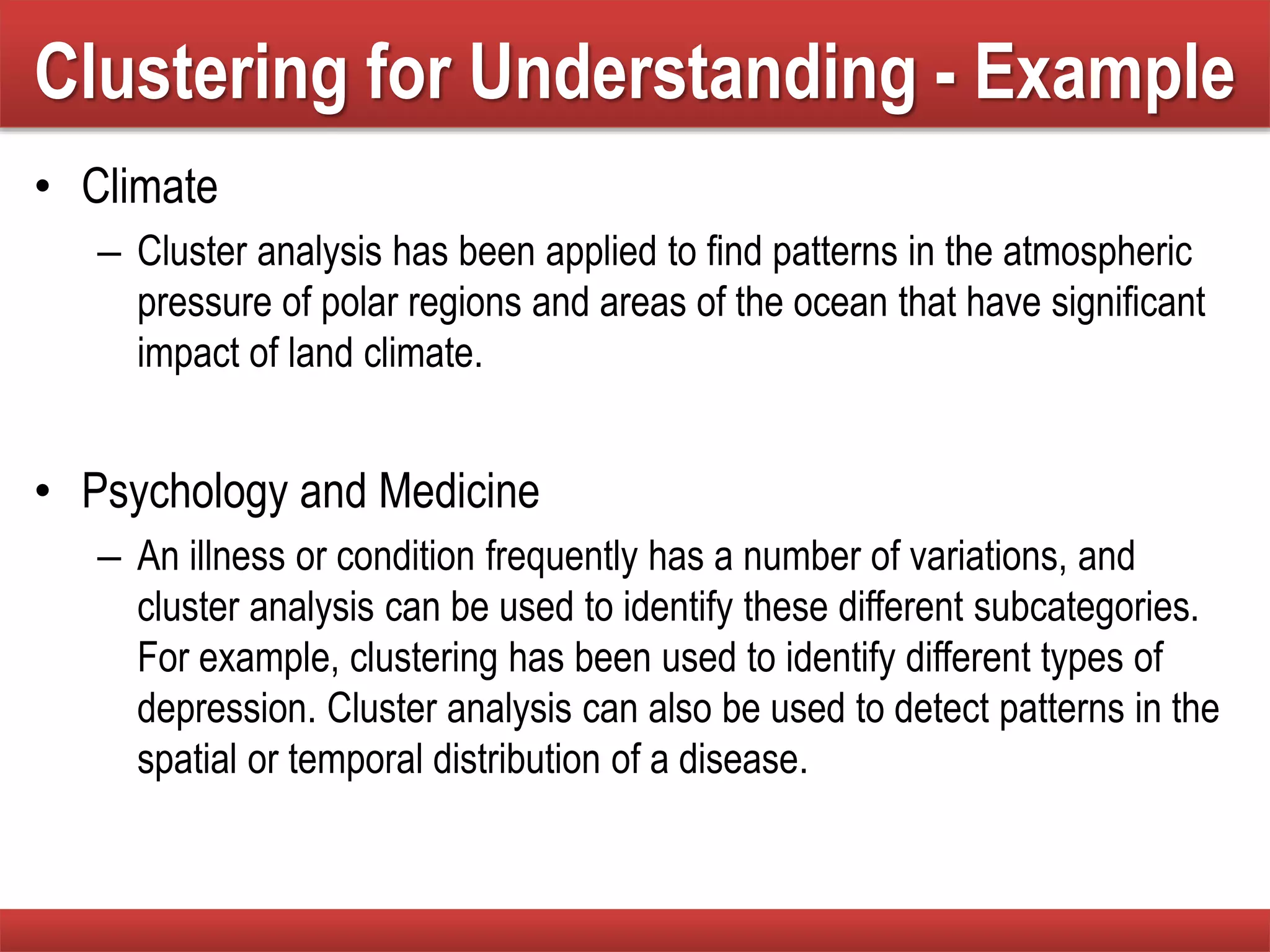 Clustering for Understanding - Example

• Climate

– Cluster analysis has been applied to find patterns in the atmospheric pressure of polar regions and areas of the ocean that have significant impact of land climate.

• Psychology and Medicine

– An illness or condition frequently has a number of variations, and cluster analysis can be used to identify these different subcategories. For example, clustering has been used to identify different types of depression. Cluster analysis can also be used to detect patterns in the spatial or temporal distribution of a disease.